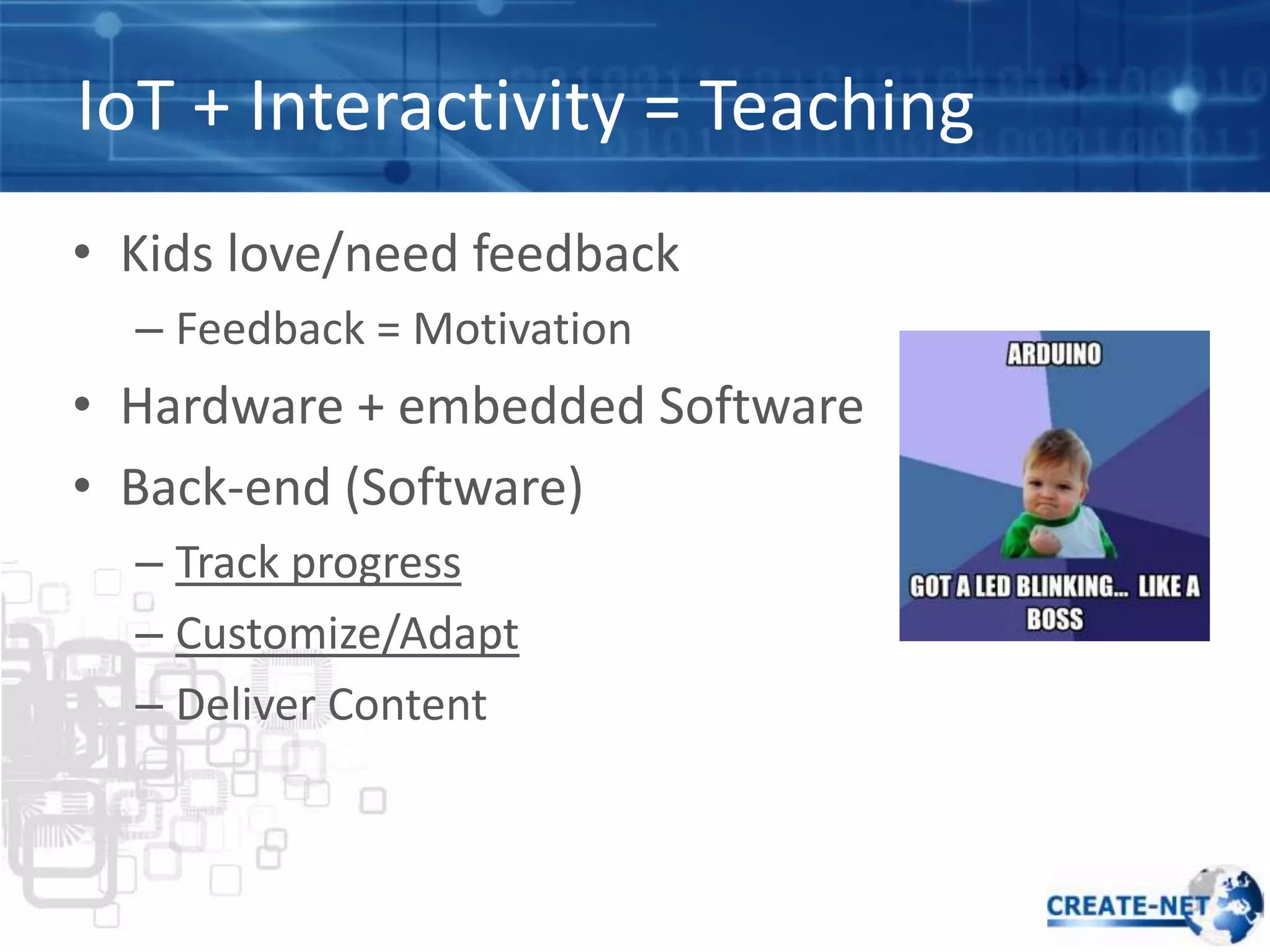 IoT + Interactivity = Teaching

• Kids love/need feedback
  – Feedback = Motivation
• Hardware + embedded Software
• Back-end (Software)
  – Track progress
  – Customize/Adapt
  – Deliver Content

ARDUINO

GOT A LED BLINKING... LIKE A BOSS

CREATE-NET